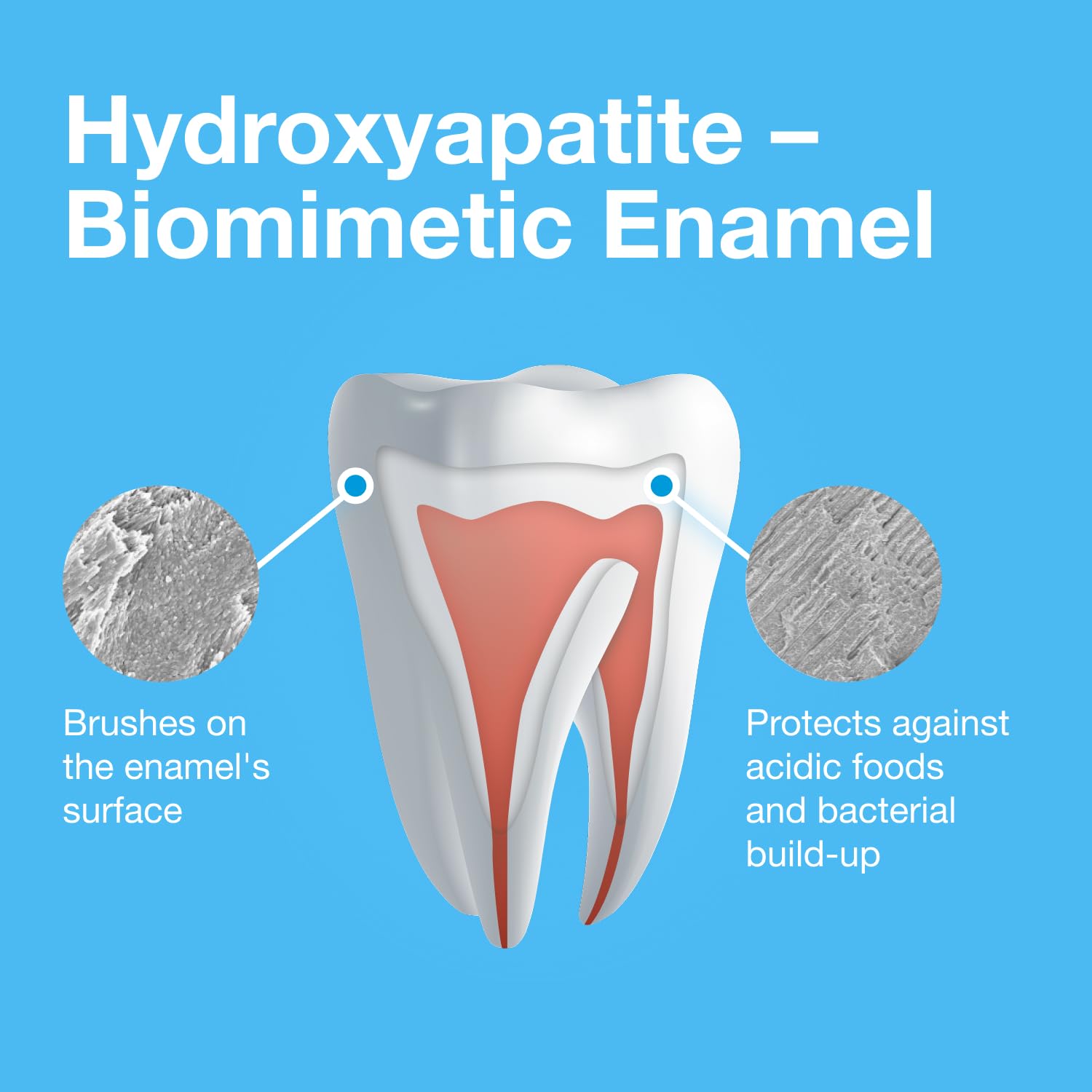 Hydroxyapatite – Biomimetic Enamel

Brushes on the enamel's surface

Protects against acidic foods and bacterial build-up